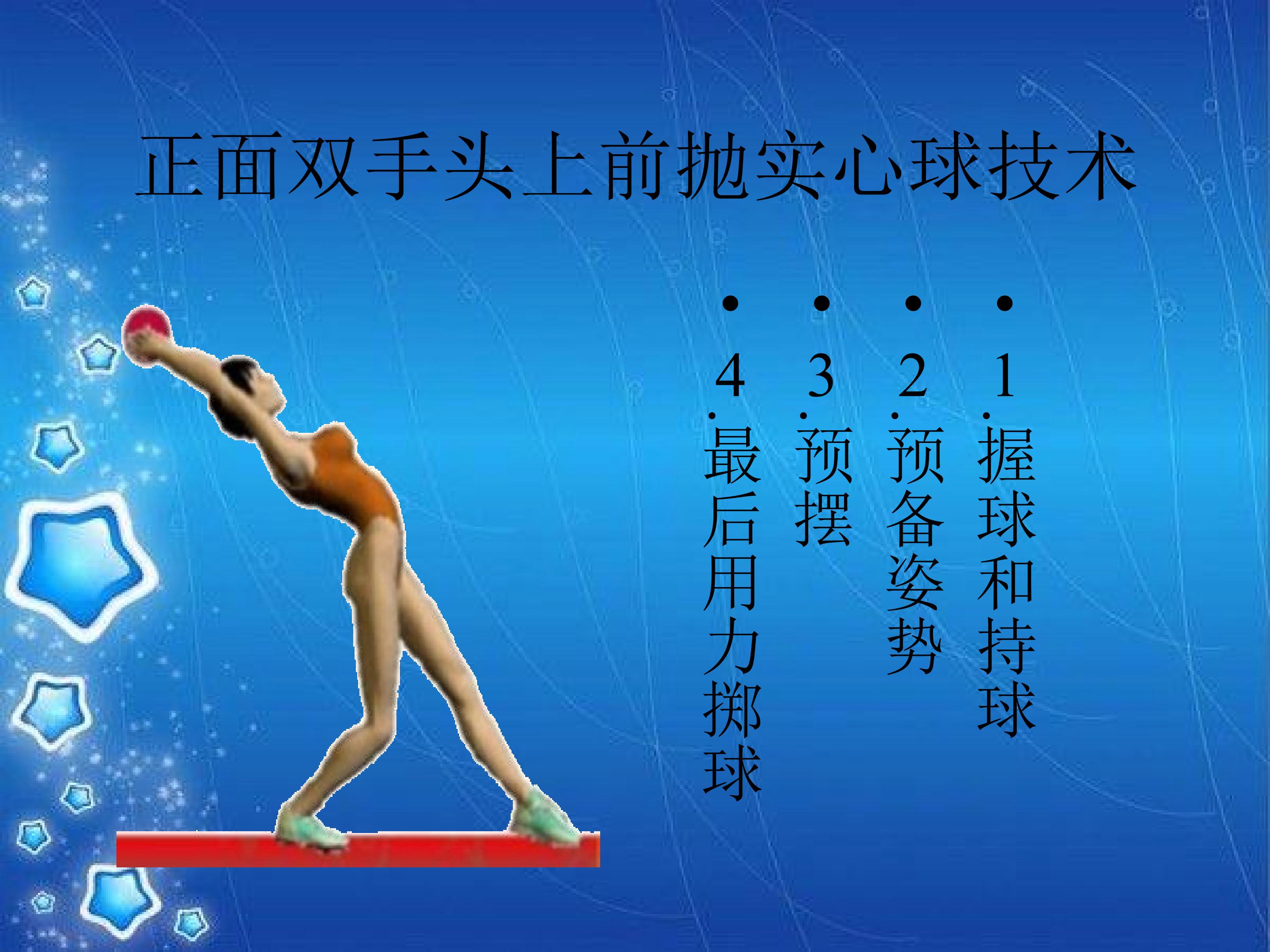 正面双手头上前抛实心球技术

• 1.握球和持球
• 2.预备姿势
• 3.预摆
• 4.最后用力掷球